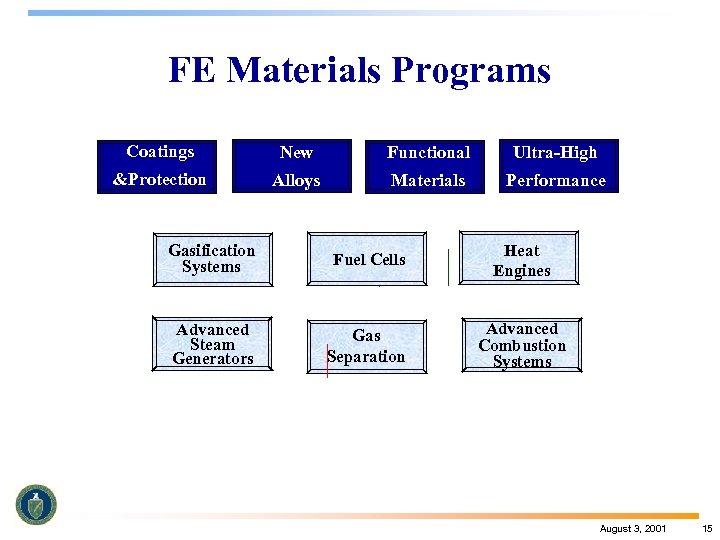 FE Materials Programs

Coatings &Protection

New Alloys

Functional Materials

Ultra-High Performance

Gasification Systems

Fuel Cells

Heat Engines

Advanced Steam Generators

Gas Separation

Advanced Combustion Systems

August 3, 2001

15